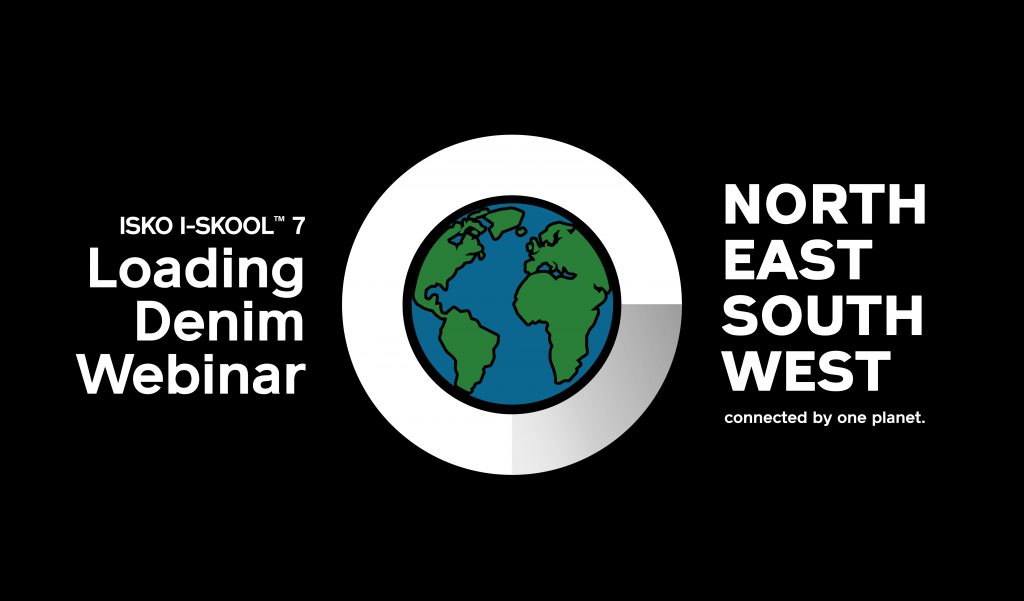 ISKO I-SKOOL™ 7
Loading Denim Webinar

NORTH
EAST
SOUTH
WEST

connected by one planet.